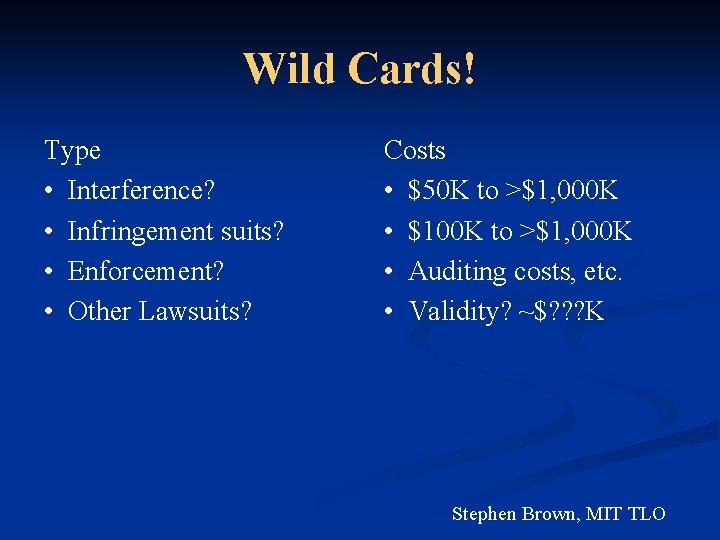 Wild Cards!

Type
• Interference?
• Infringement suits?
• Enforcement?
• Other Lawsuits?

Costs
• \$50K to >\$1,000K
• \$100K to >\$1,000K
• Auditing costs, etc.
• Validity? ~\$???K

Stephen Brown, MIT TLO